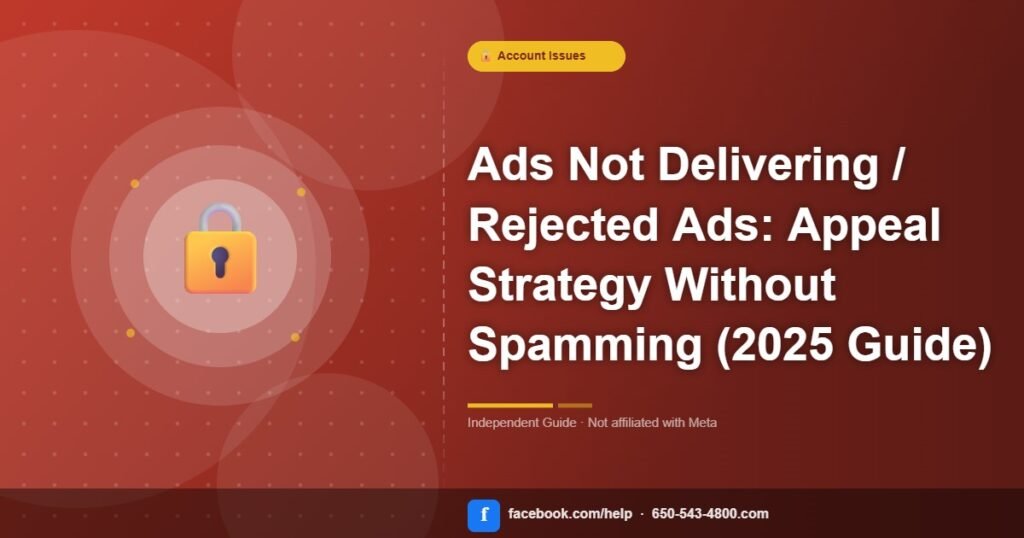 Account Issues

Ads Not Delivering / Rejected Ads: Appeal Strategy Without Spamming (2025 Guide)

Independent Guide · Not affiliated with Meta

f facebook.com/help · 650-543-4800.com